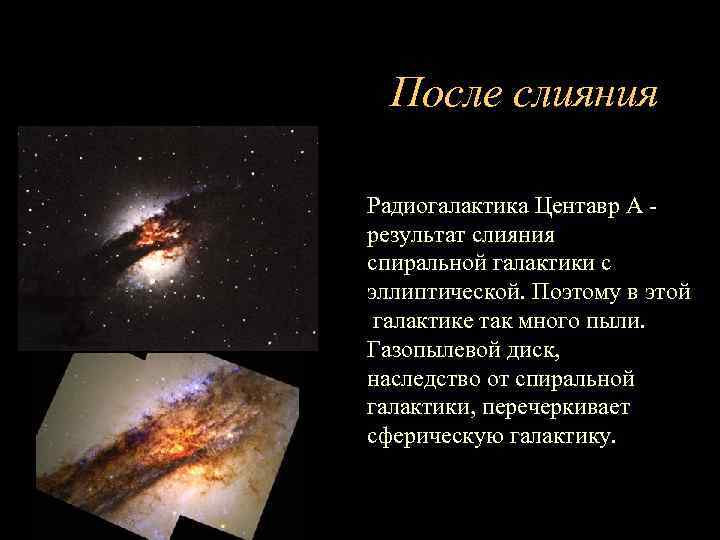 После слияния

Радиогалактика Центавр А - результат слияния спиральной галактики с эллиптической. Поэтому в этой галактике так много пыли. Газопылевой диск, наследство от спиральной галактики, перечеркивает сферическую галактику.